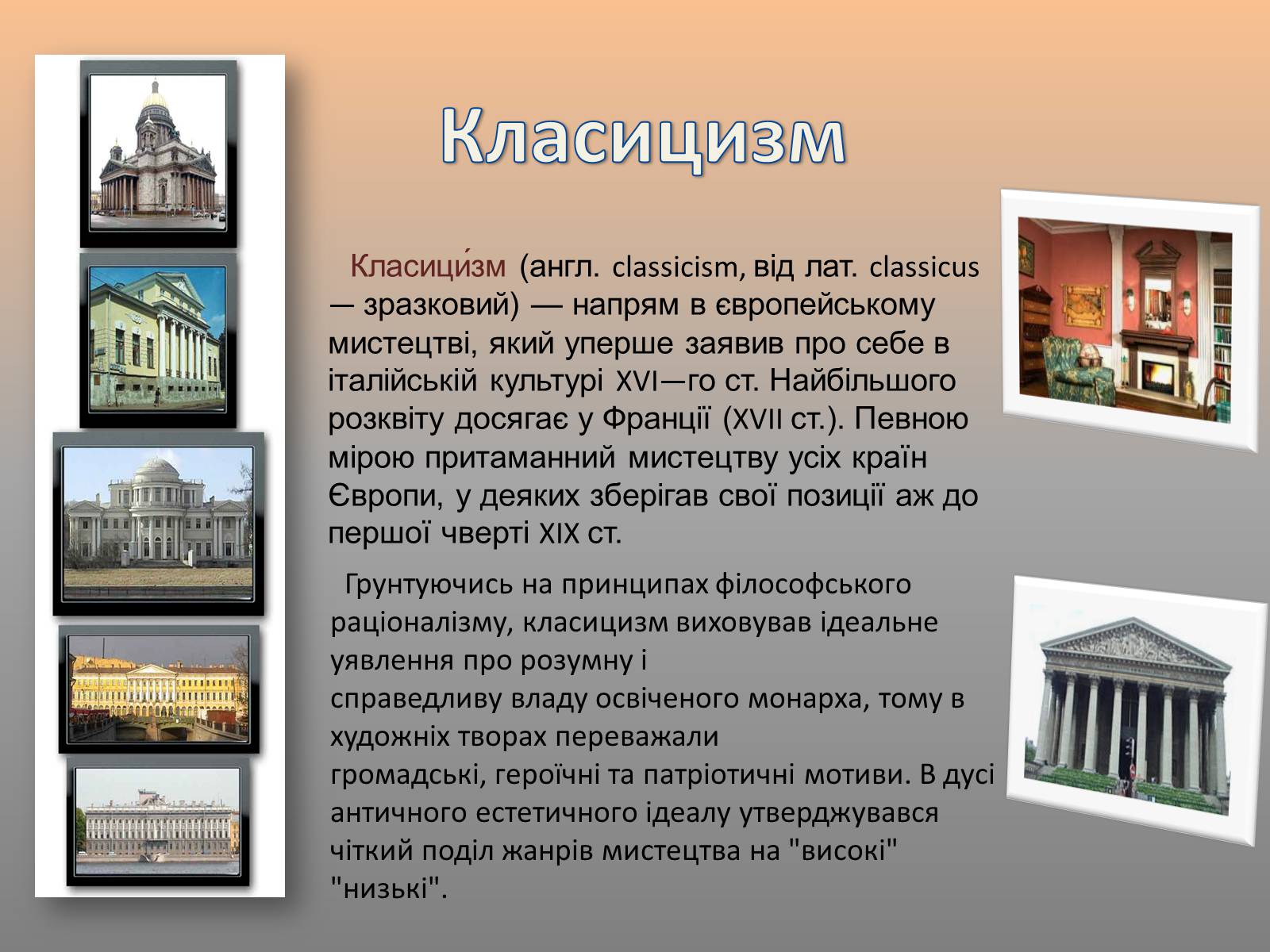 Класицизм

Класици́зм (англ. classicism, від лат. classicus — зразковий) — напрям в європейському мистецтві, який уперше заявив про себе в італійській культурі XVI—го ст. Найбільшого розквіту досягає у Франції (XVII ст.). Певною мірою притаманний мистецтву усіх країн Європи, у деяких зберігав свої позиції аж до першої чверті XIX ст.

Грунтуючись на принципах філософського раціоналізму, класицизм виховував ідеальне уявлення про розумну і справедливу владу освіченого монарха, тому в художніх творах переважали громадські, героїчні та патріотичні мотиви. В дусі античного естетичного ідеалу утверджувався чіткий поділ жанрів мистецтва на "високі" "низькі".